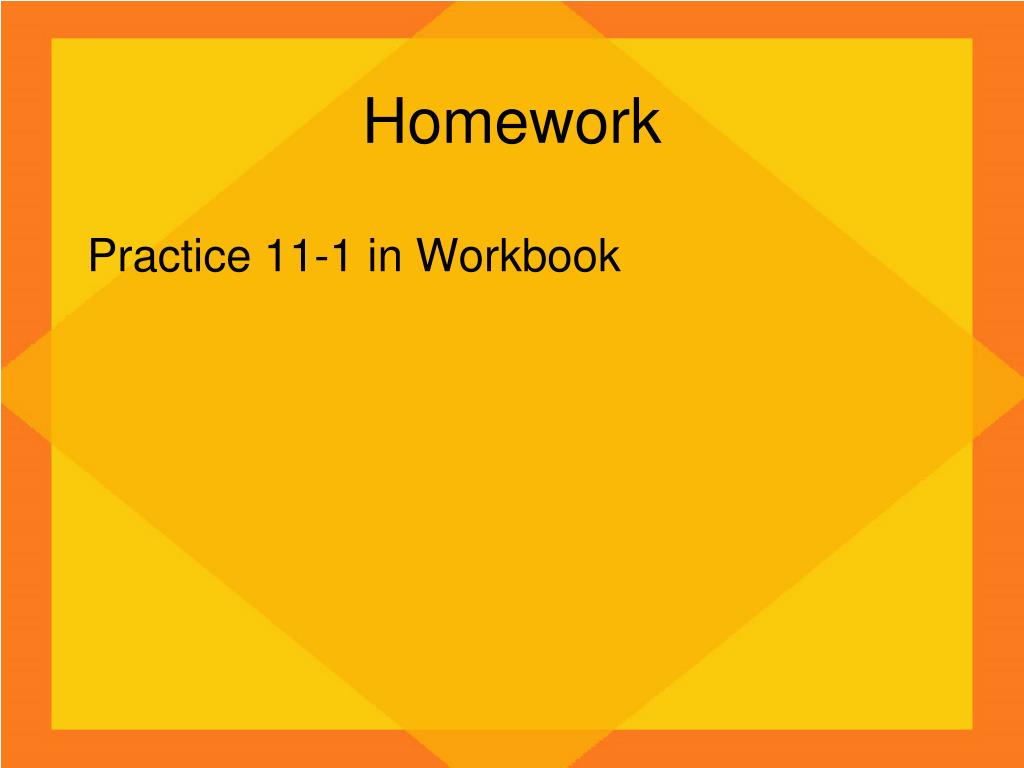 Homework

Practice 11-1 in Workbook